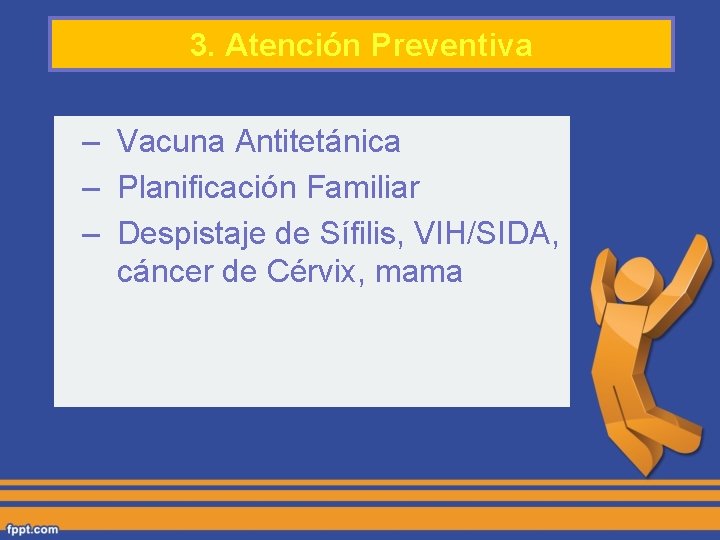 3. Atención Preventiva

– Vacuna Antitetánica
– Planificación Familiar
– Despistaje de Sífilis, VIH/SIDA, cáncer de Cérvix, mama

fppt.com